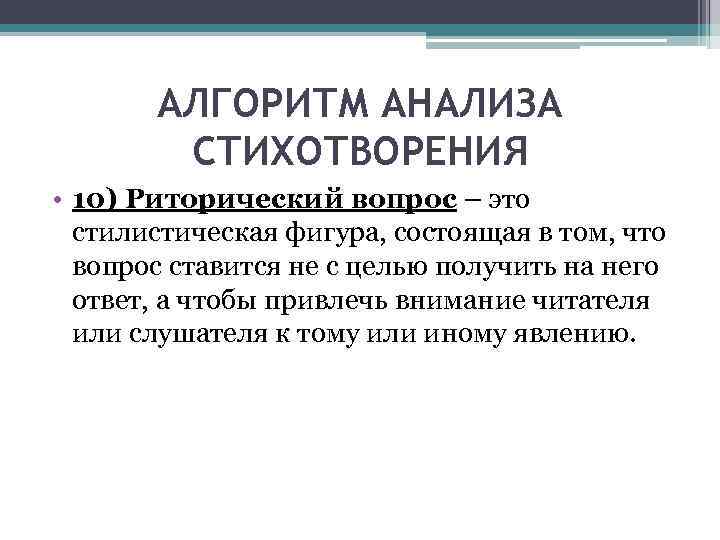 АЛГОРИТМ АНАЛИЗА СТИХОТВОРЕНИЯ

• 10) Риторический вопрос – это стилистическая фигура, состоящая в том, что вопрос ставится не с целью получить на него ответ, а чтобы привлечь внимание читателя или слушателя к тому или иному явлению.